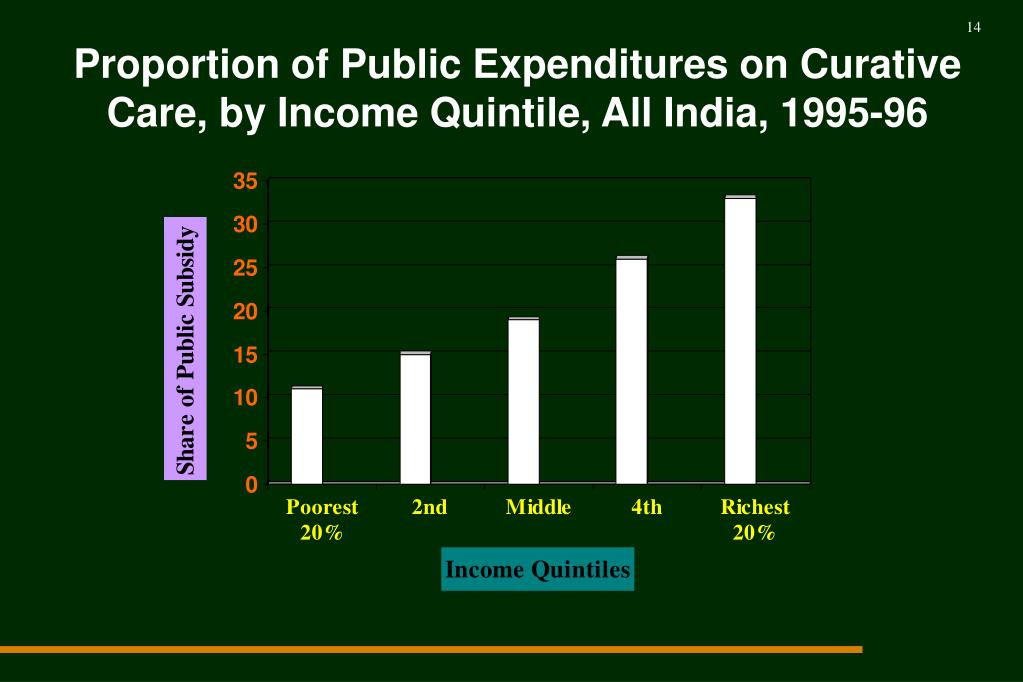 14

Proportion of Public Expenditures on Curative Care, by Income Quintile, All India, 1995-96

Share of Public Subsidy

35
30
25
20
15
10
5
0

Poorest 20%
2nd
Middle
4th
Richest 20%

Income Quintiles